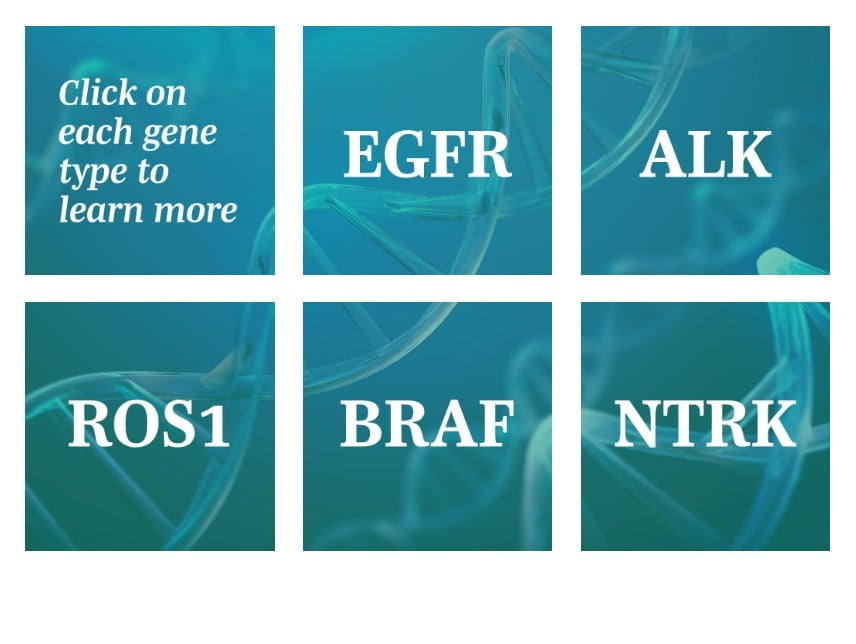 Click on each gene type to learn more

EGFR

ALK

ROS1

BRAF

NTRK